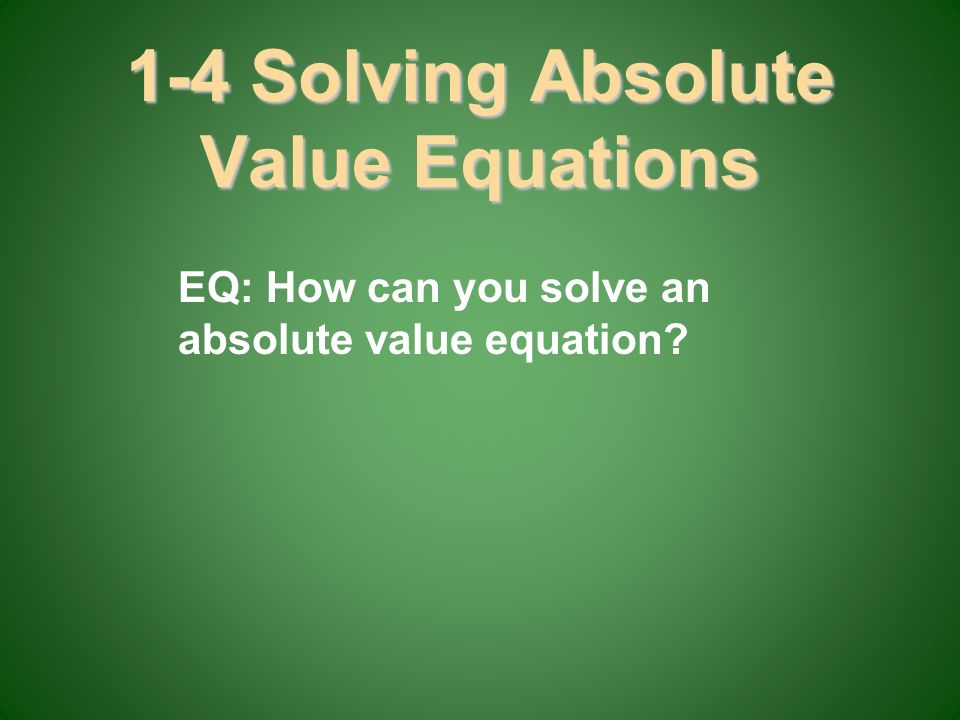 1-4 Solving Absolute Value Equations

EQ: How can you solve an absolute value equation?